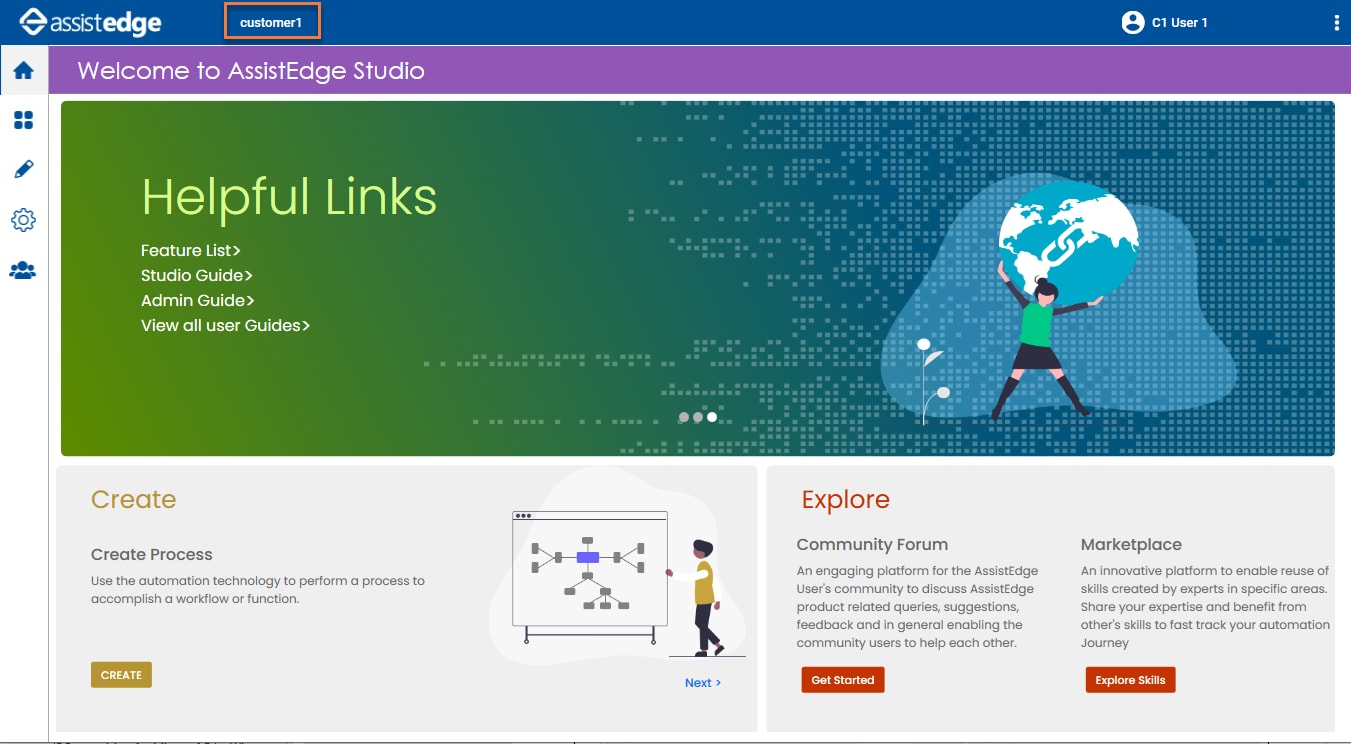 assistedge customer1 C1 User 1

Welcome to AssistEdge Studio

Helpful Links

Feature List>
Studio Guide>
Admin Guide>
View all user Guides>

Create

Create Process

Use the automation technology to perform a process to accomplish a workflow or function.

CREATE

Next >

Explore

Community Forum

An engaging platform for the AssistEdge User's community to discuss AssistEdge product related queries, suggestions, feedback and in general enabling the community users to help each other.

Get Started

Marketplace

An innovative platform to enable reuse of skills created by experts in specific areas. Share your expertise and benefit from other's skills to fast track your automation Journey

Explore Skills